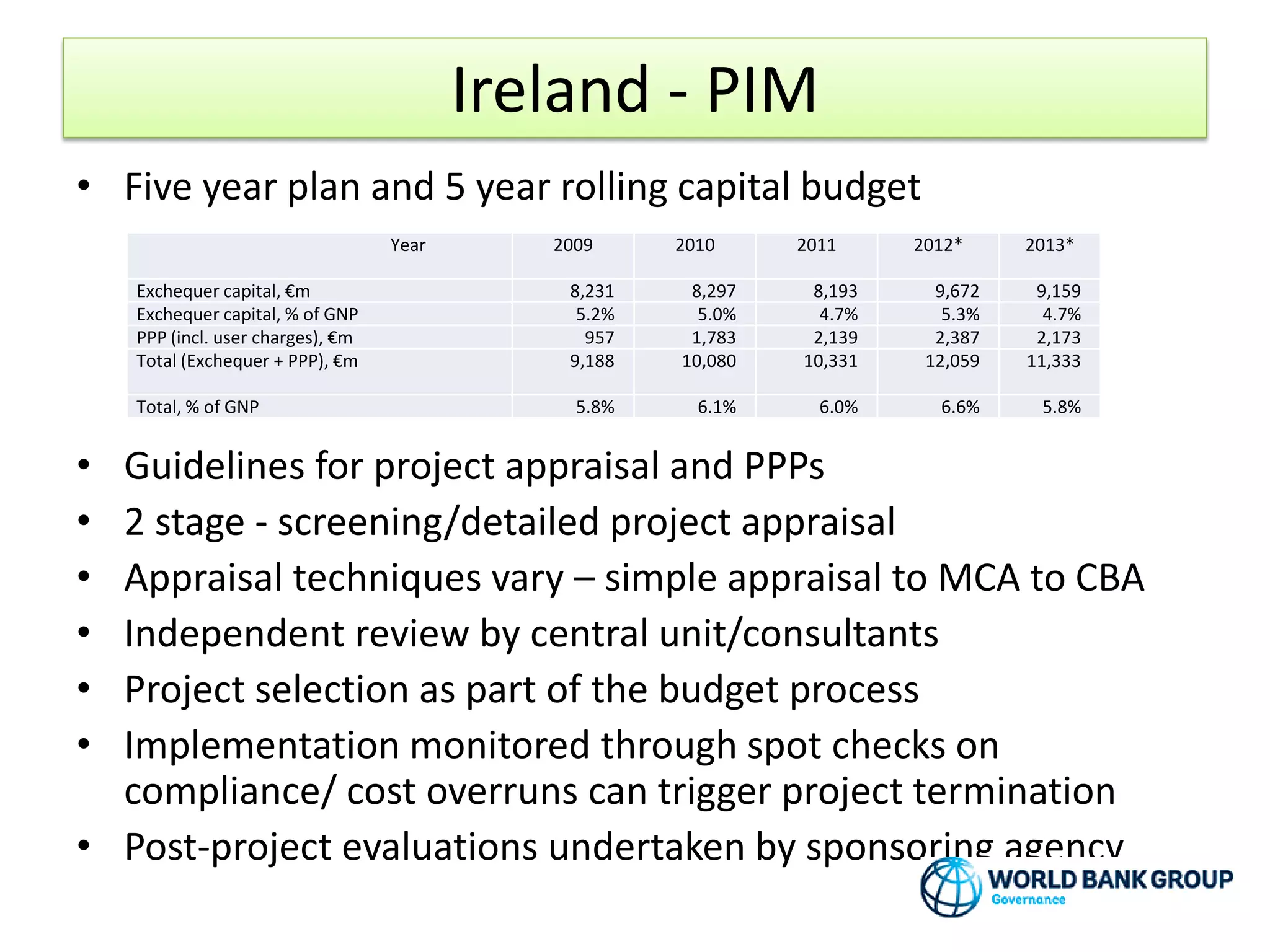 Ireland - PIM

• Five year plan and 5 year rolling capital budget

| Year | 2009 | 2010 | 2011 | 2012* | 2013* |
|---|---|---|---|---|---|
| Exchequer capital, €m | 8,231 | 8,297 | 8,193 | 9,672 | 9,159 |
| Exchequer capital, % of GNP | 5.2% | 5.0% | 4.7% | 5.3% | 4.7% |
| PPP (incl. user charges), €m | 957 | 1,783 | 2,139 | 2,387 | 2,173 |
| Total (Exchequer + PPP), €m | 9,188 | 10,080 | 10,331 | 12,059 | 11,333 |
| Total, % of GNP | 5.8% | 6.1% | 6.0% | 6.6% | 5.8% |

• Guidelines for project appraisal and PPPs
• 2 stage - screening/detailed project appraisal
• Appraisal techniques vary – simple appraisal to MCA to CBA
• Independent review by central unit/consultants
• Project selection as part of the budget process
• Implementation monitored through spot checks on compliance/ cost overruns can trigger project termination
• Post-project evaluations undertaken by sponsoring agency

WORLD BANK GROUP
Governance